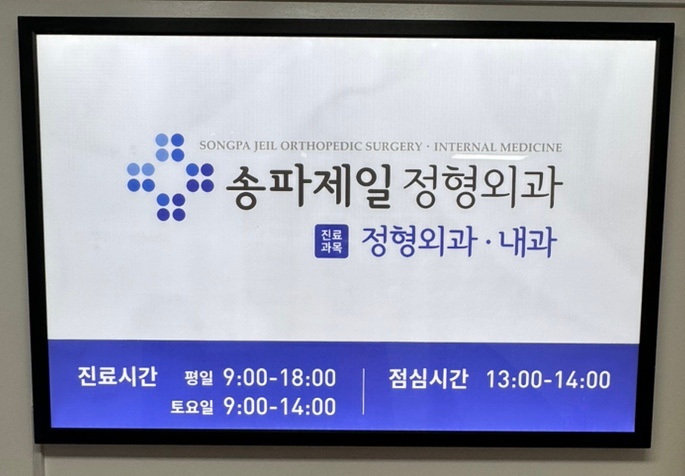 SONGPA JEIL ORTHOPEDIC SURGERY · INTERNAL MEDICINE
송파제일 정형외과

진료과목 정형외과 · 내과

진료시간 평일 9:00-18:00
토요일 9:00-14:00

점심시간 13:00-14:00